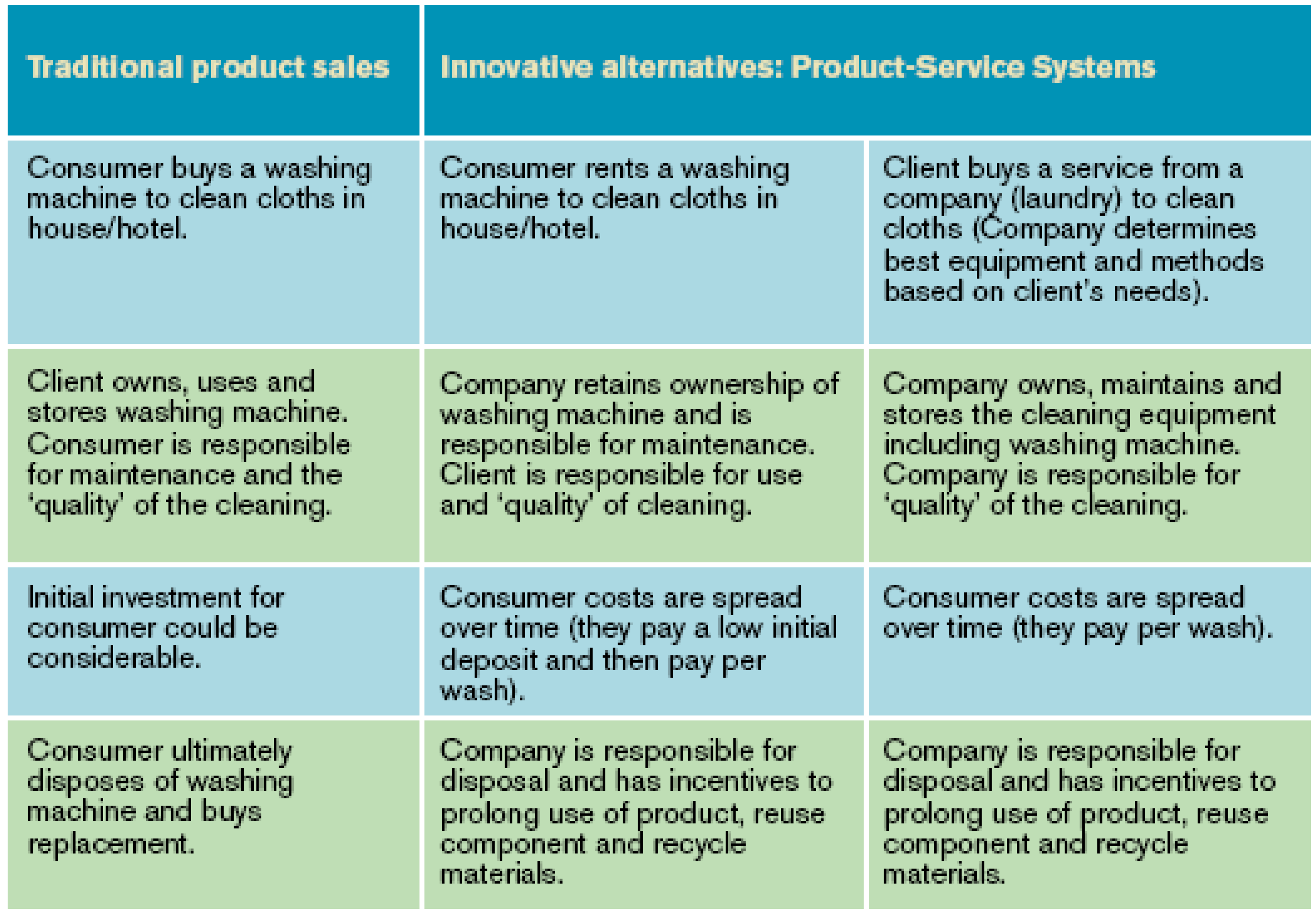 | Traditional product sales | Innovative alternatives: Product-Service Systems | |
|---|---|---|
| Consumer buys a washing machine to clean cloths in house/hotel. | Consumer rents a washing machine to clean cloths in house/hotel. | Client buys a service from a company (laundry) to clean cloths (Company determines best equipment and methods based on client's needs). |
| Client owns, uses and stores washing machine. Consumer is responsible for maintenance and the 'quality' of the cleaning. | Company retains ownership of washing machine and is responsible for maintenance. Client is responsible for use and 'quality' of cleaning. | Company owns, maintains and stores the cleaning equipment including washing machine. Company is responsible for 'quality' of the cleaning. |
| Initial investment for consumer could be considerable. | Consumer costs are spread over time (they pay a low initial deposit and then pay per wash). | Consumer costs are spread over time (they pay per wash). |
| Consumer ultimately disposes of washing machine and buys replacement. | Company is responsible for disposal and has incentives to prolong use of product, reuse component and recycle materials. | Company is responsible for disposal and has incentives to prolong use of product, reuse component and recycle materials. |